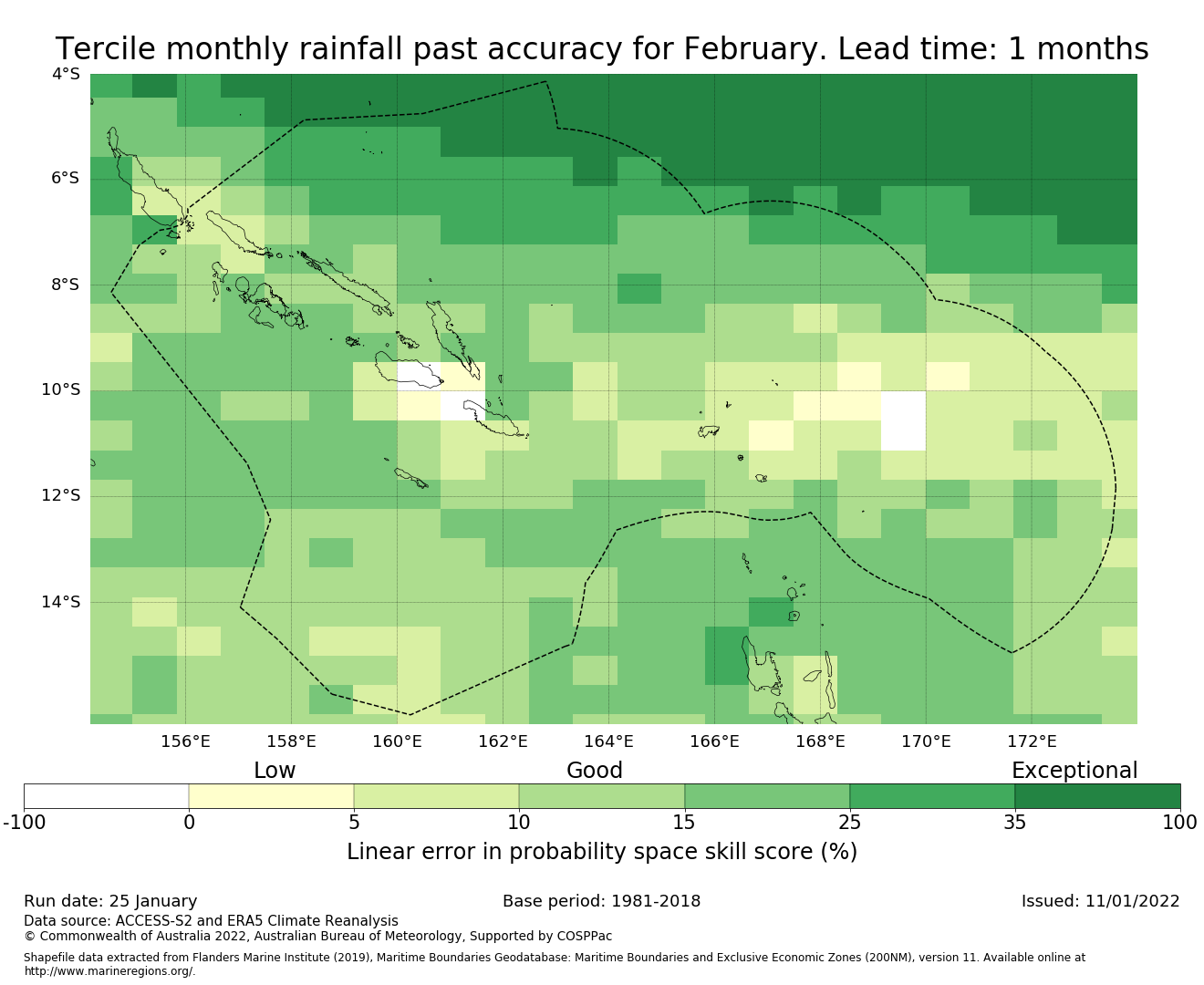 Tercile monthly rainfall past accuracy for February. Lead time: 1 months

4°S
6°S
8°S
10°S
12°S
14°S

156°E 158°E 160°E 162°E 164°E 166°E 168°E 170°E 172°E

Low Good Exceptional

-100 0 5 10 15 25 35 100

Linear error in probability space skill score (%)

Run date: 25 January
Base period: 1981-2018
Issued: 11/01/2022

Data source: ACCESS-S2 and ERA5 Climate Reanalysis
© Commonwealth of Australia 2022, Australian Bureau of Meteorology, Supported by COSPPac

Shapefile data extracted from Flanders Marine Institute (2019), Maritime Boundaries Geodatabase: Maritime Boundaries and Exclusive Economic Zones (200NM), version 11. Available online at http://www.marineregions.org/.